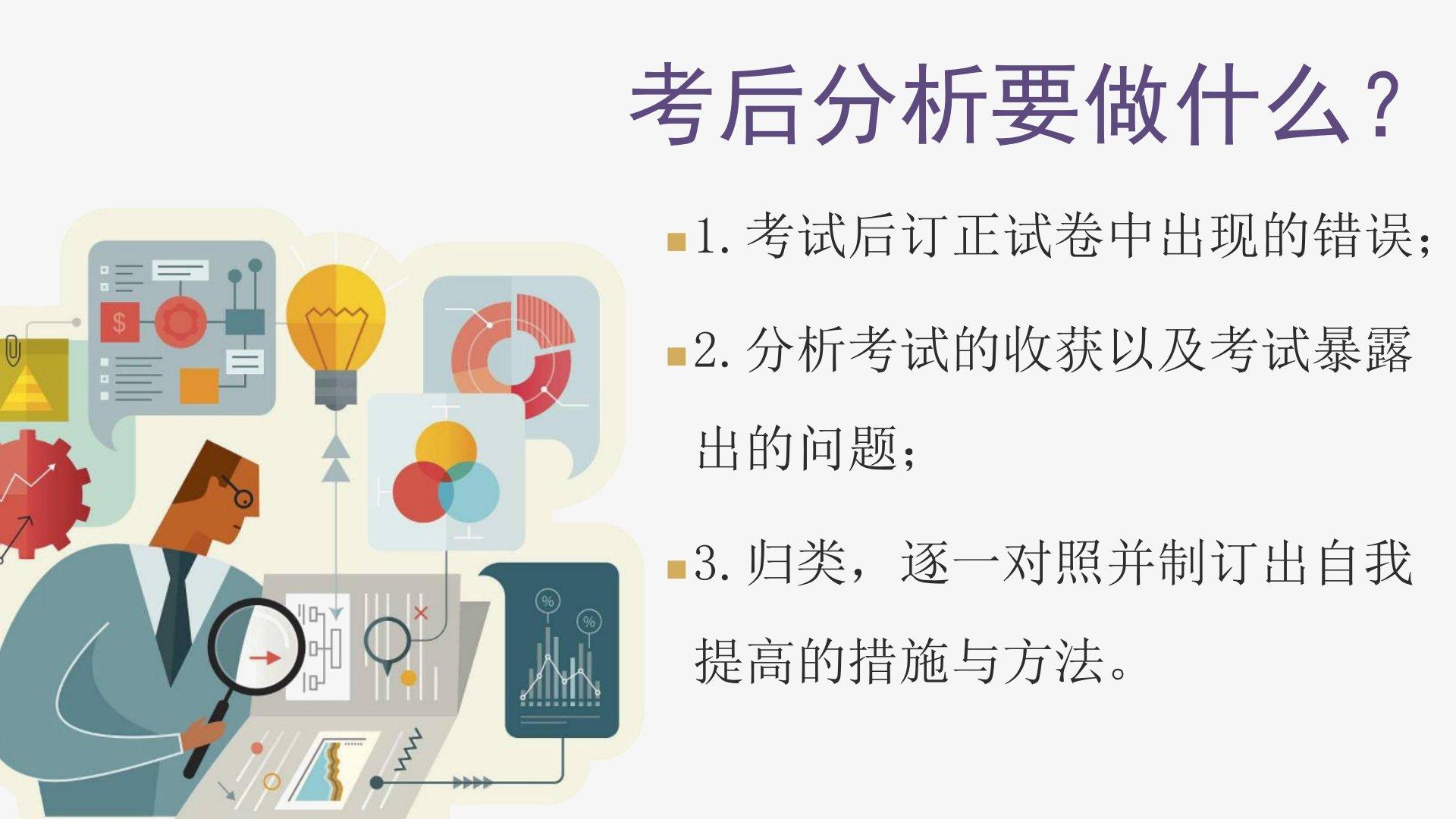 考后分析要做什么？

1. 考试后订正试卷中出现的错误；

2. 分析考试的收获以及考试暴露出的问题；

3. 归类，逐一对照并制订出自我提高的措施与方法。

$

%

%